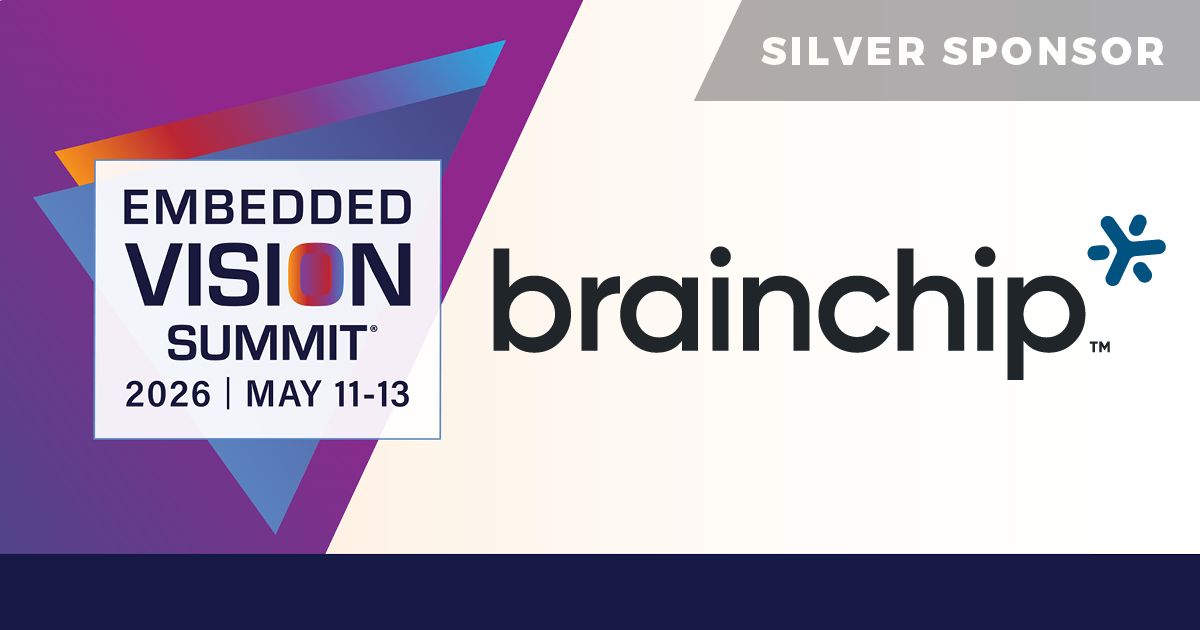 SILVER SPONSOR

EMBEDDED VISION SUMMIT®
2026 | MAY 11-13

brainchip™